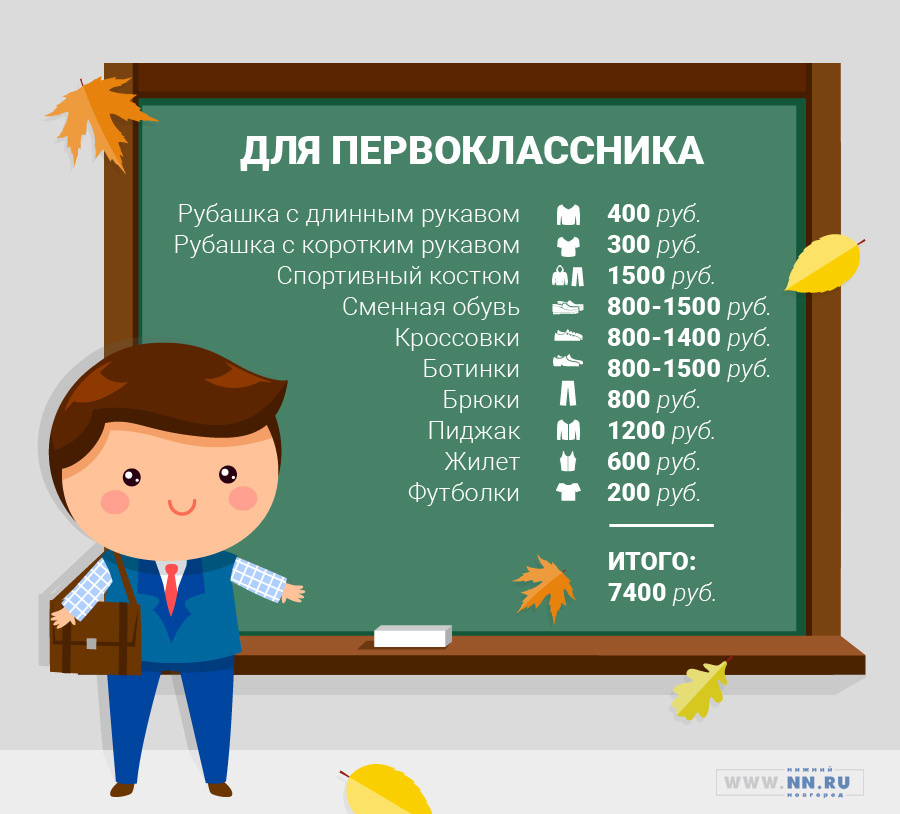 ДЛЯ ПЕРВОКЛАССНИКА

Рубашка с длинным рукавом 400 руб.
Рубашка с коротким рукавом 300 руб.
Спортивный костюм 1500 руб.
Сменная обувь 800-1500 руб.
Кроссовки 800-1400 руб.
Ботинки 800-1500 руб.
Брюки 800 руб.
Пиджак 1200 руб.
Жилет 600 руб.
Футболки 200 руб.

ИТОГО:
7400 руб.

НИЖНИЙ
WWW.NN.RU
НОВГОРОД